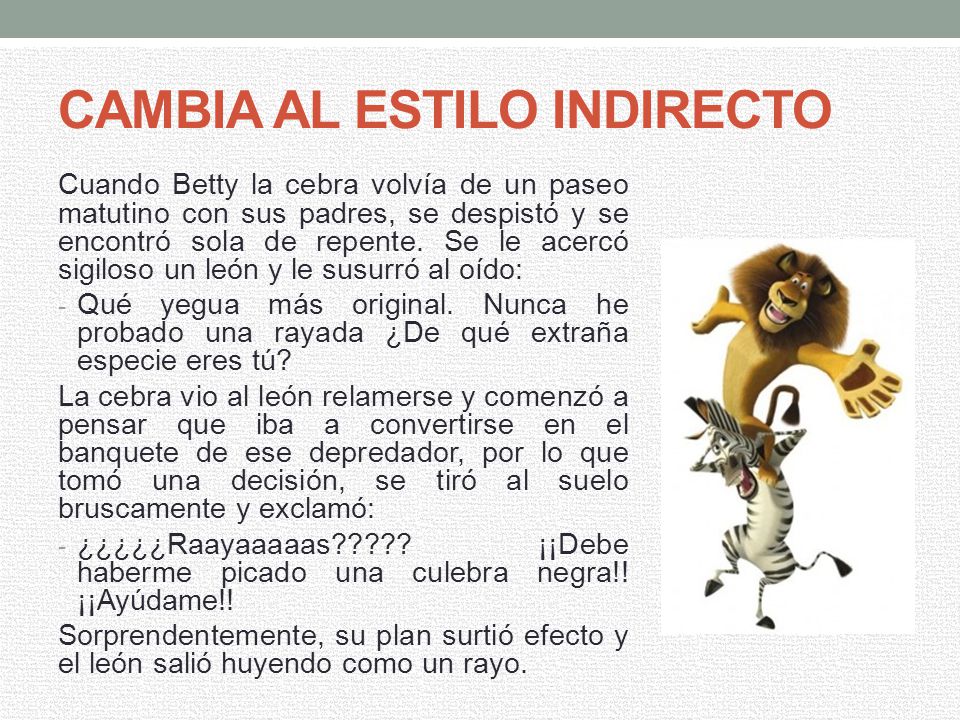 CAMBIA AL ESTILO INDIRECTO

Cuando Betty la cebra volvía de un paseo matutino con sus padres, se despistó y se encontró sola de repente. Se le acercó sigiloso un león y le susurró al oído:

- Qué yegua más original. Nunca he probado una rayada ¿De qué extraña especie eres tú?

La cebra vio al león relamerse y comenzó a pensar que iba a convertirse en el banquete de ese depredador, por lo que tomó una decisión, se tiró al suelo bruscamente y exclamó:

- ¿¿¿¿¿Raayaaaaas????? ¡¡Debe haberme picado una culebra negra!! ¡¡Ayúdame!!

Sorprendentemente, su plan surtió efecto y el león salió huyendo como un rayo.